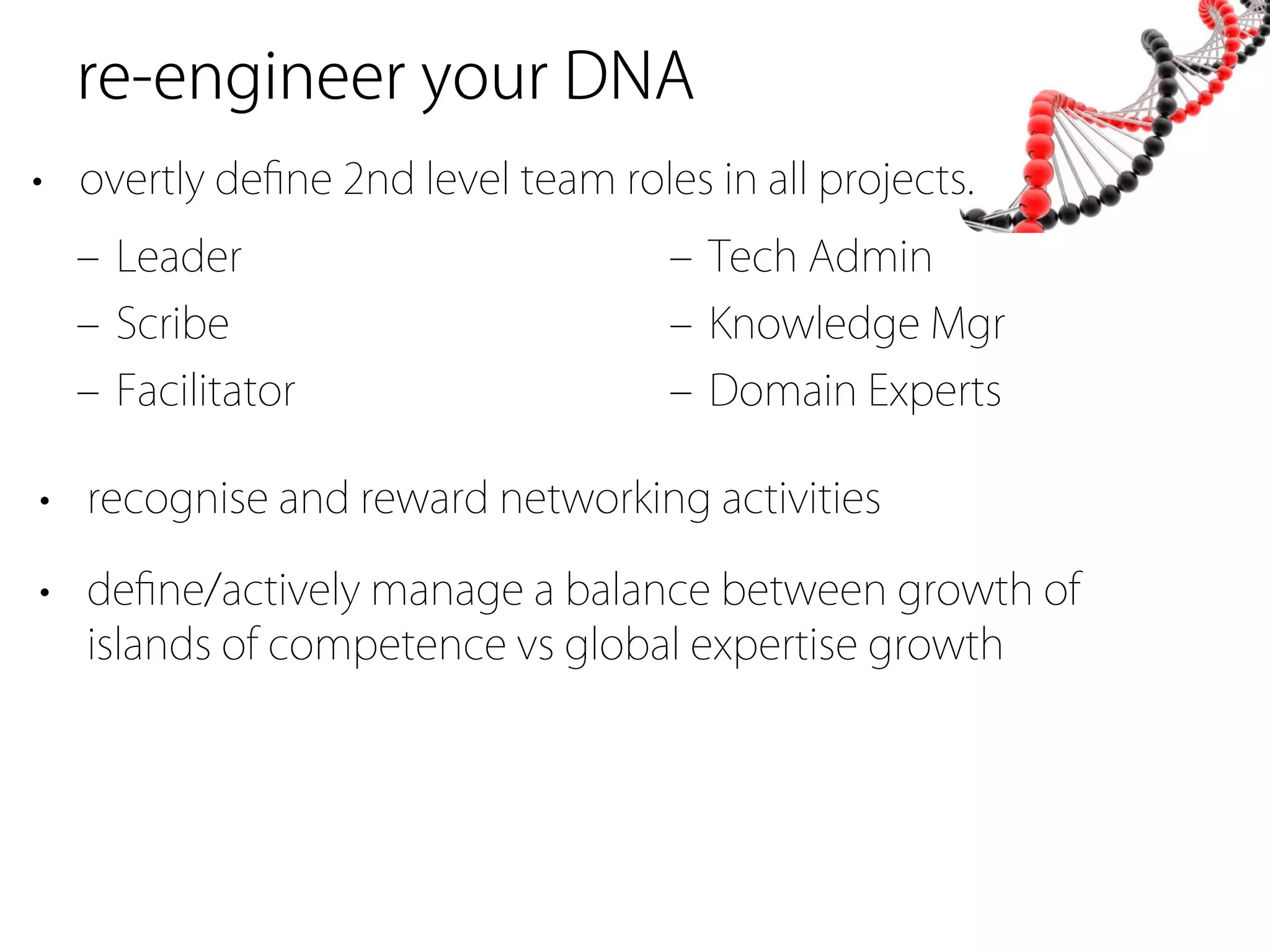 re-engineer your DNA

• overtly define 2nd level team roles in all projects.

– Leader
– Scribe
– Facilitator

– Tech Admin
– Knowledge Mgr
– Domain Experts

• recognise and reward networking activities

• define/actively manage a balance between growth of islands of competence vs global expertise growth